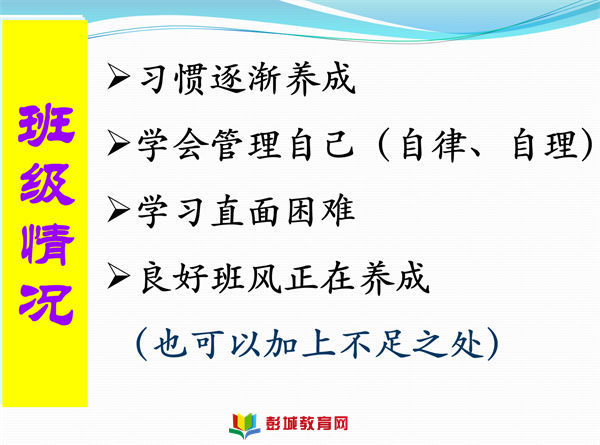 班级情况

➢习惯逐渐养成

➢学会管理自己（自律、自理）

➢学习直面困难

➢良好班风正在养成

（也可以加上不足之处）

彭城教育网